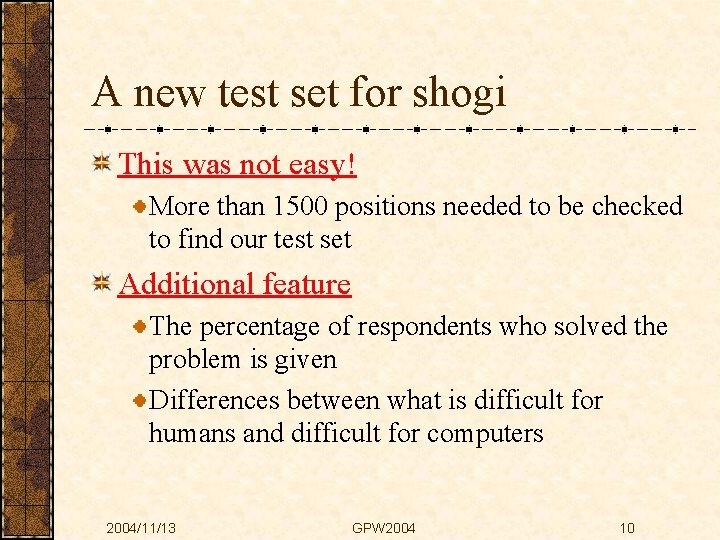 A new test set for shogi

This was not easy!

More than 1500 positions needed to be checked to find our test set

Additional feature

The percentage of respondents who solved the problem is given

Differences between what is difficult for humans and difficult for computers

2004/11/13 GPW2004 10